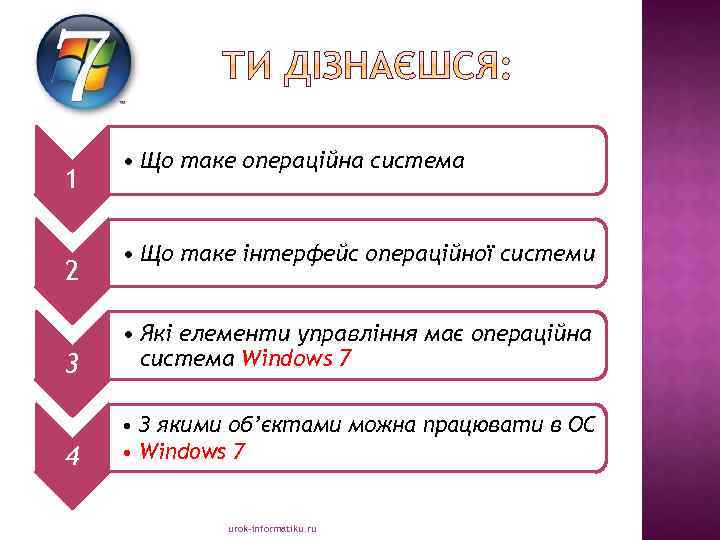 7

ТИ ДІЗНАЄШСЯ:

1

• Що таке операційна система

2

• Що таке інтерфейс операційної системи

3

• Які елементи управління має операційна система Windows 7

4

• З якими об'єктами можна працювати в ОС
• Windows 7

urok-informatiku.ru